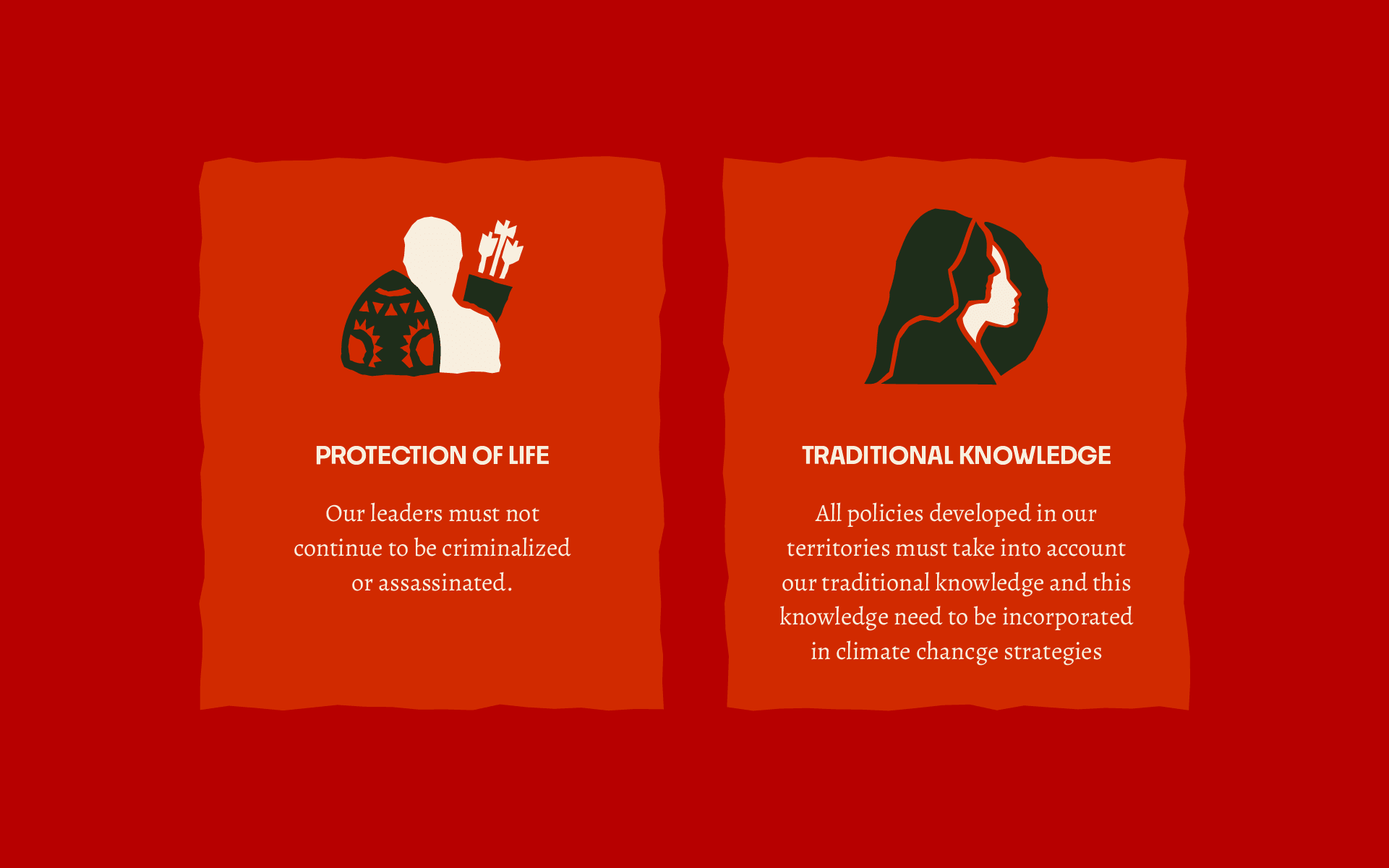 PROTECTION OF LIFE

Our leaders must not continue to be criminalized or assassinated.

TRADITIONAL KNOWLEDGE

All policies developed in our territories must take into account our traditional knowledge and this knowledge need to be incorporated in climate chancge strategies